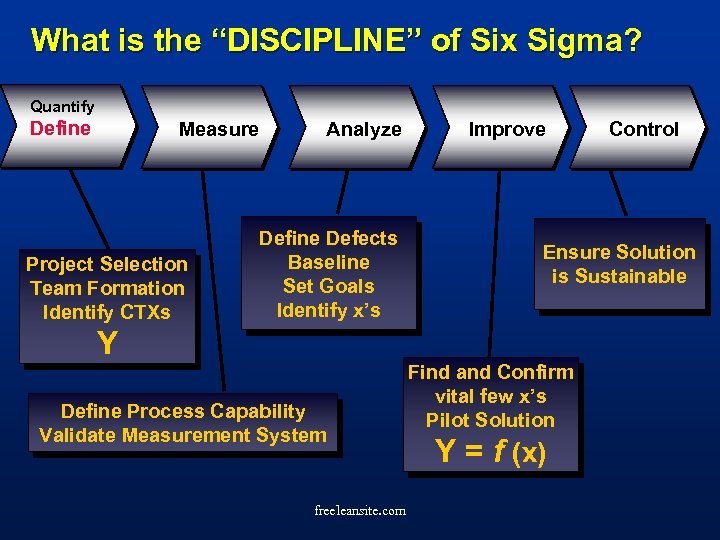 What is the “DISCIPLINE” of Six Sigma?

Quantify
Define

Measure

Analyze

Improve

Control

Project Selection
Team Formation
Identify CTXs
Y

Define Process Capability
Validate Measurement System

Define Defects
Baseline
Set Goals
Identify x’s

Find and Confirm
vital few x’s
Pilot Solution
$Y = f(x)$

Ensure Solution
is Sustainable

freeleansite.com